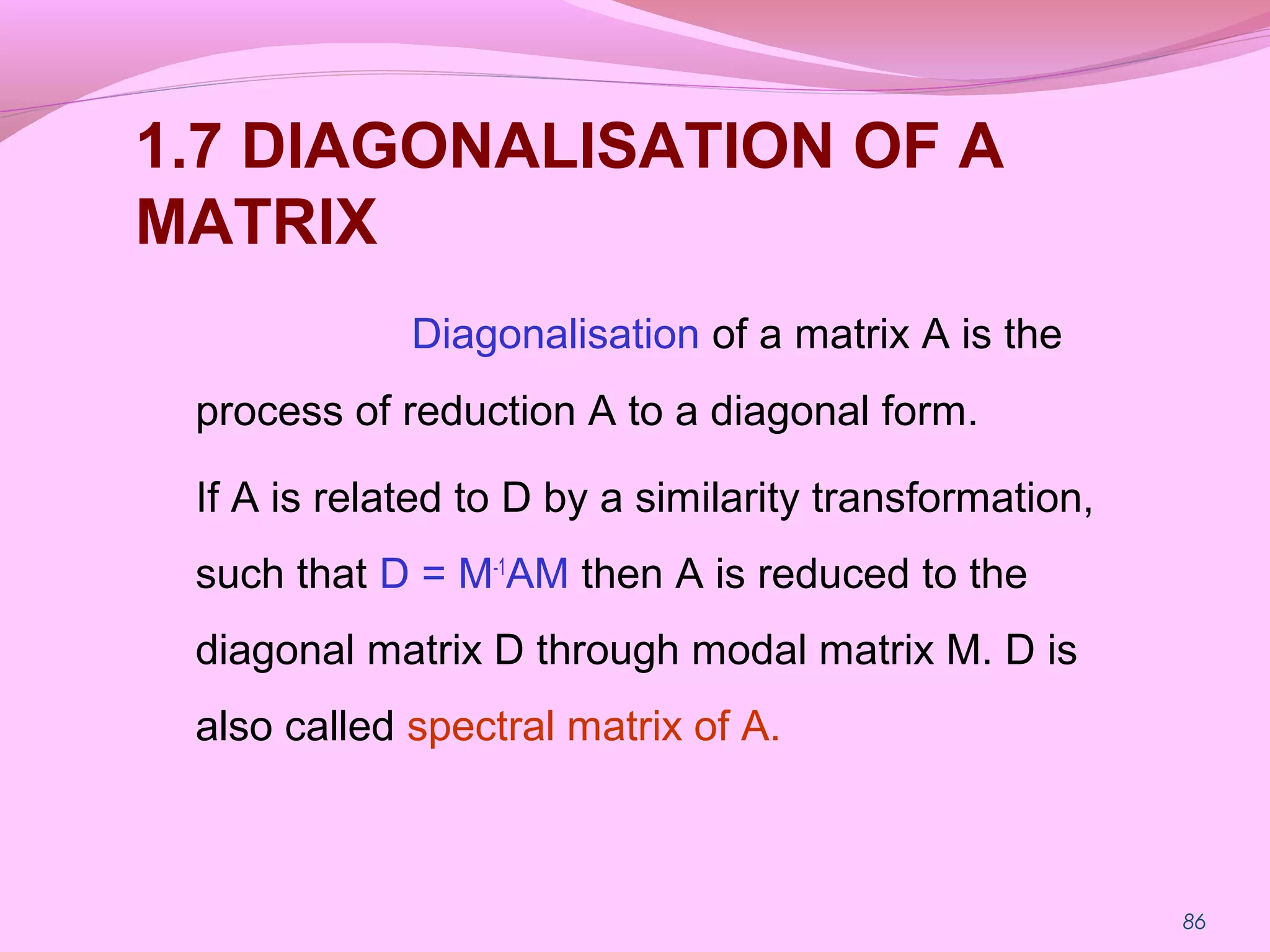 1.7 DIAGONALISATION OF A MATRIX

Diagonalisation of a matrix A is the process of reduction A to a diagonal form.

If A is related to D by a similarity transformation, such that $D = M^{-1}AM$ then A is reduced to the diagonal matrix D through modal matrix M. D is also called spectral matrix of A.

86